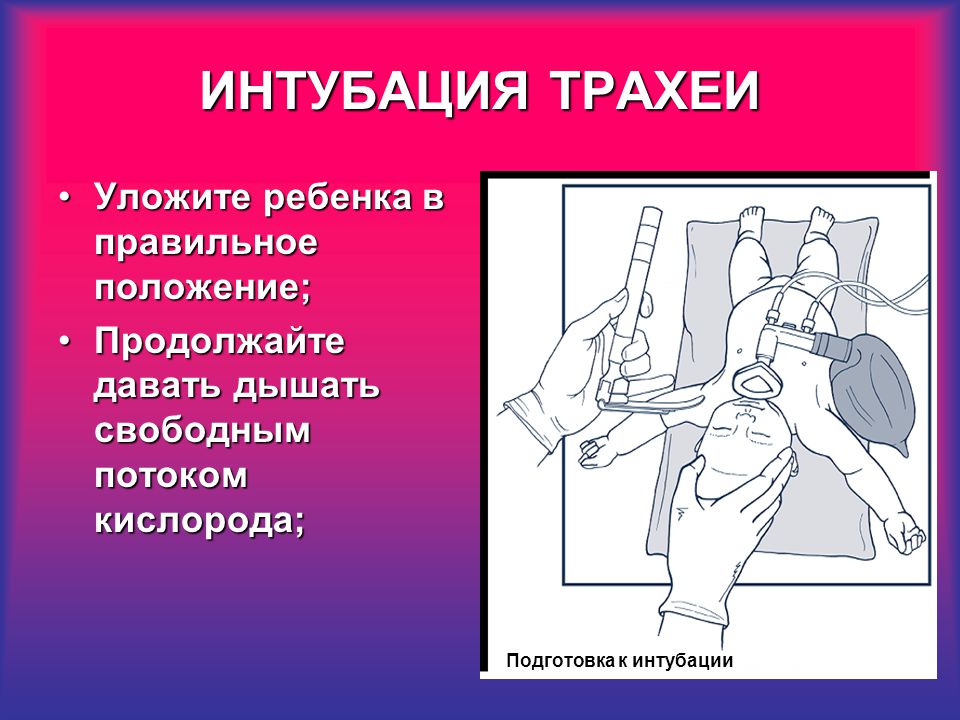 ИНТУБАЦИЯ ТРАХЕИ

• Уложите ребенка в правильное положение;

• Продолжайте давать дышать свободным потоком кислорода;

Подготовка к интубации